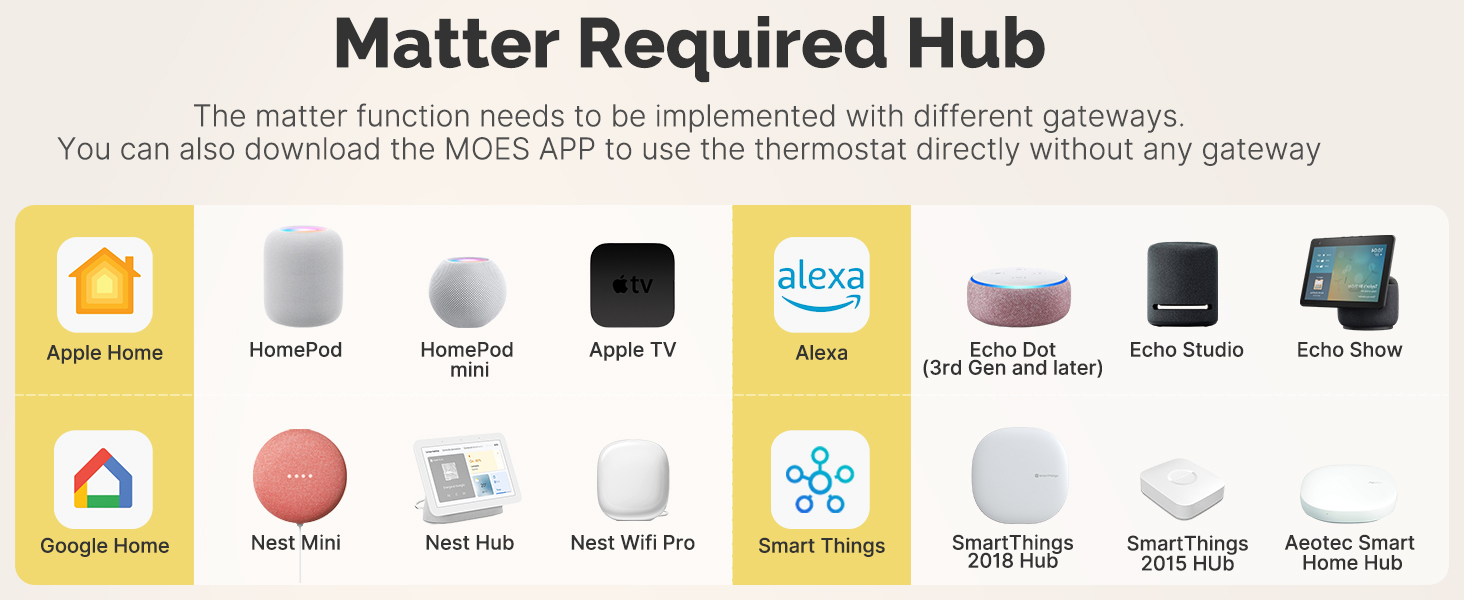 Matter Required Hub

The matter function needs to be implemented with different gateways.
You can also download the MOES APP to use the thermostat directly without any gateway

Apple Home

HomePod

HomePod mini

tv

Apple TV

alexa

Alexa

Echo Dot (3rd Gen and later)

Echo Studio

Echo Show

Google Home

Nest Mini

Nest Hub

Nest Wifi Pro

Smart Things

SmartThings 2018 Hub

SmartThings 2015 HUb

Aeotec Smart Home Hub